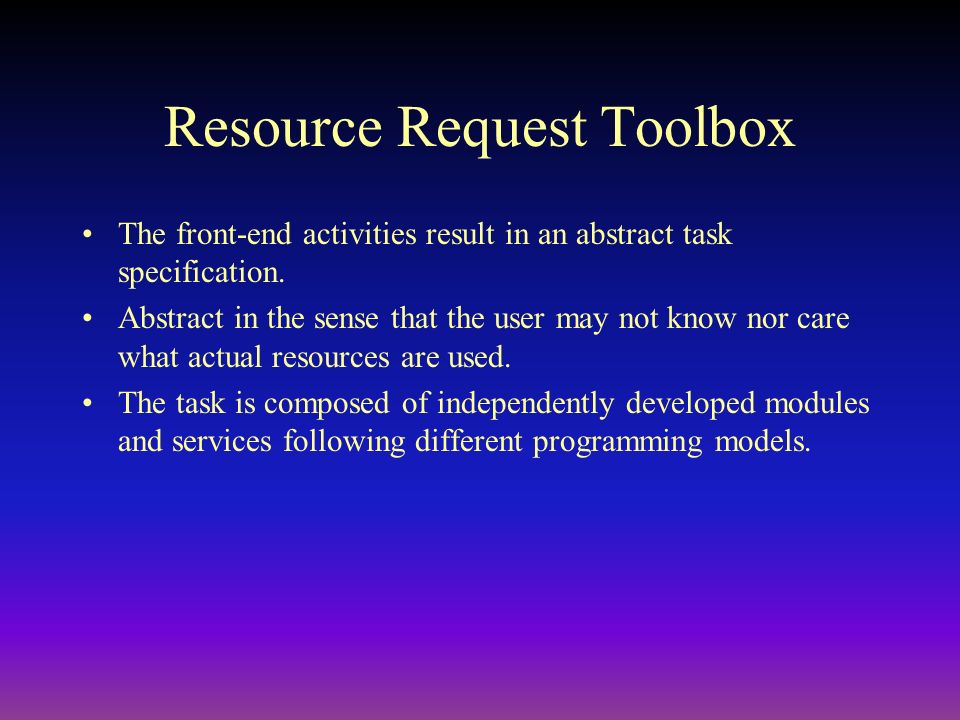 Resource Request Toolbox

• The front-end activities result in an abstract task specification.
• Abstract in the sense that the user may not know nor care what actual resources are used.
• The task is composed of independently developed modules and services following different programming models.